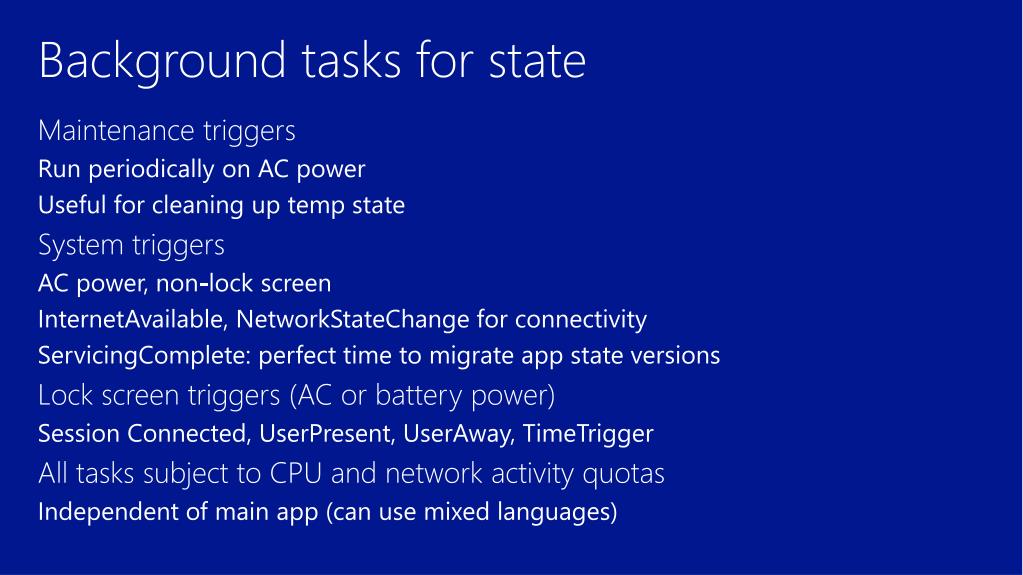 Background tasks for state

Maintenance triggers

Run periodically on AC power

Useful for cleaning up temp state

System triggers

AC power, non-lock screen

InternetAvailable, NetworkStateChange for connectivity

ServicingComplete: perfect time to migrate app state versions

Lock screen triggers (AC or battery power)

Session Connected, UserPresent, UserAway, TimeTrigger

All tasks subject to CPU and network activity quotas

Independent of main app (can use mixed languages)